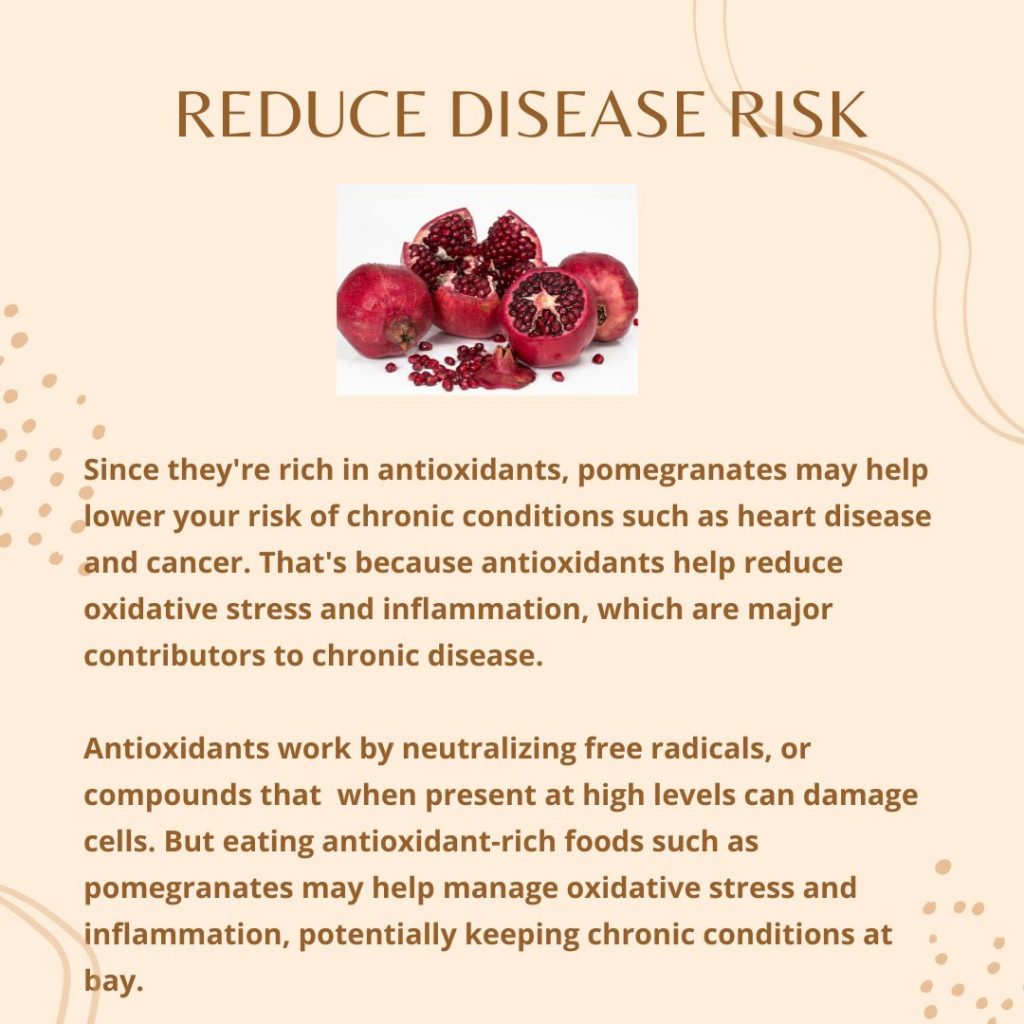 REDUCE DISEASE RISK

Since they're rich in antioxidants, pomegranates may help lower your risk of chronic conditions such as heart disease and cancer. That's because antioxidants help reduce oxidative stress and inflammation, which are major contributors to chronic disease.

Antioxidants work by neutralizing free radicals, or compounds that when present at high levels can damage cells. But eating antioxidant-rich foods such as pomegranates may help manage oxidative stress and inflammation, potentially keeping chronic conditions at bay.